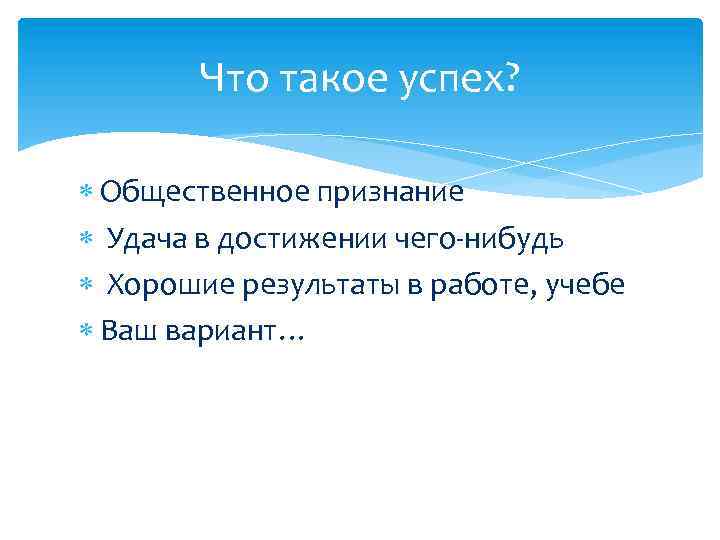 Что такое успех?

* Общественное признание
* Удача в достижении чего-нибудь
* Хорошие результаты в работе, учебе
* Ваш вариант…